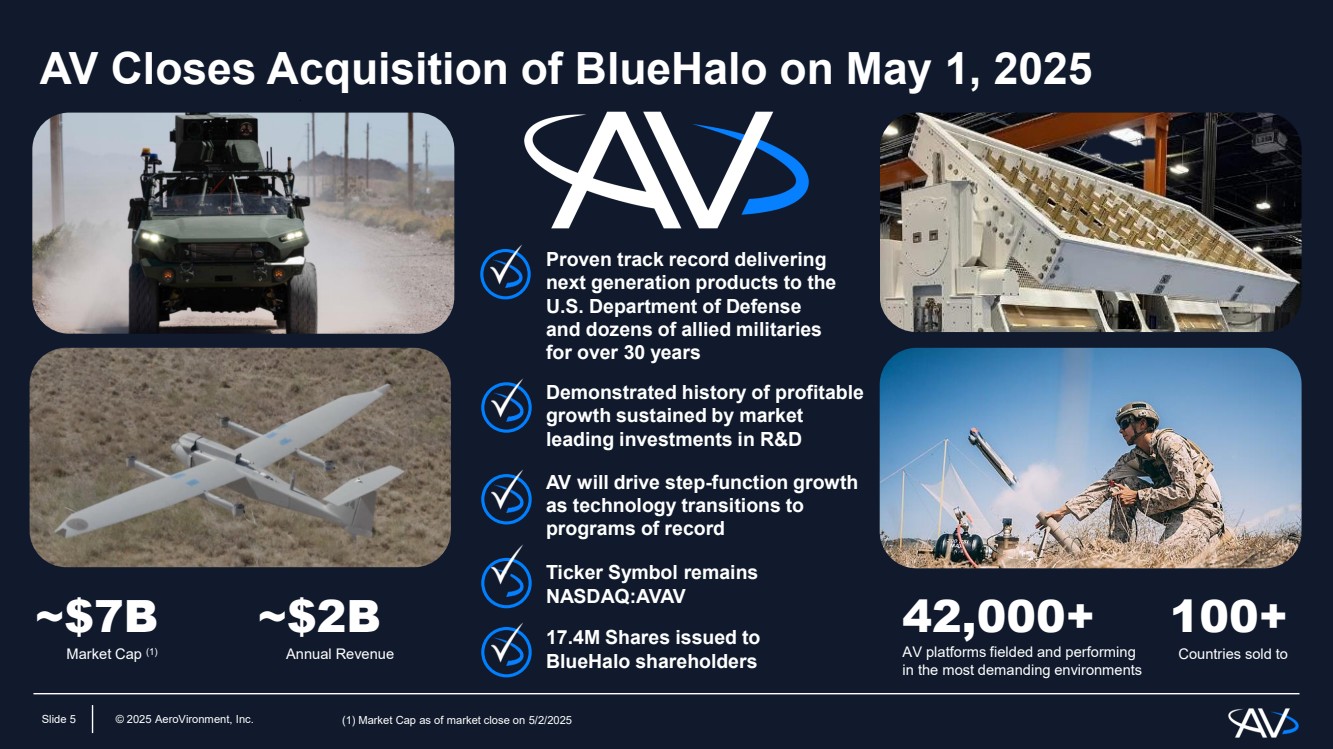 AV Closes Acquisition of BlueHalo on May 1, 2025

AV

Proven track record delivering next generation products to the U.S. Department of Defense and dozens of allied militaries for over 30 years

Demonstrated history of profitable growth sustained by market leading investments in R&D

AV will drive step-function growth as technology transitions to programs of record

Ticker Symbol remains NASDAQ:AVAV

17.4M Shares issued to BlueHalo shareholders

~$7B
Market Cap $^{(1)}$

~$2B
Annual Revenue

42,000+
AV platforms fielded and performing in the most demanding environments

100+
Countries sold to

Slide 5 © 2025 AeroVironment, Inc. (1) Market Cap as of market close on 5/2/2025

AV